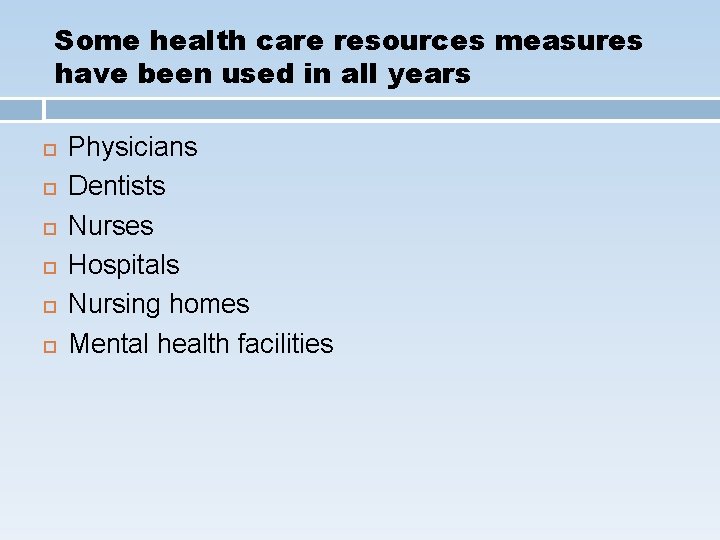 Some health care resources measures have been used in all years

Physicians
Dentists
Nurses
Hospitals
Nursing homes
Mental health facilities